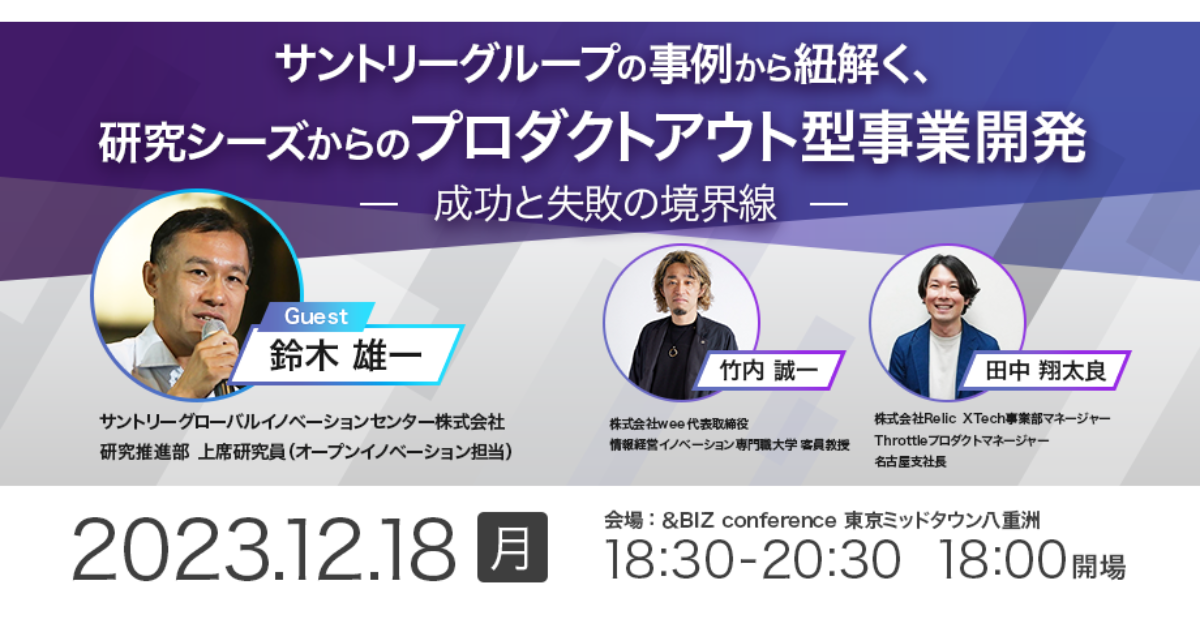 サントリーグループの事例から紐解く、
研究シーズからのプロダクトアウト型事業開発

— 成功と失敗の境界線 —

Guest
鈴木 雄一

サントリーグローバルイノベーションセンター株式会社
研究推進部 上席研究員（オープンイノベーション担当）

竹内 誠一

株式会社wee代表取締役
情報経営イノベーション専門職大学 客員教授

田中 翔太良

株式会社Relic XTech事業部マネージャー
Throttleプロダクトマネージャー
名古屋支社長

2023.12.18 月

会場：&BIZ conference 東京ミッドタウン八重洲
18:30-20:30 18:00開場